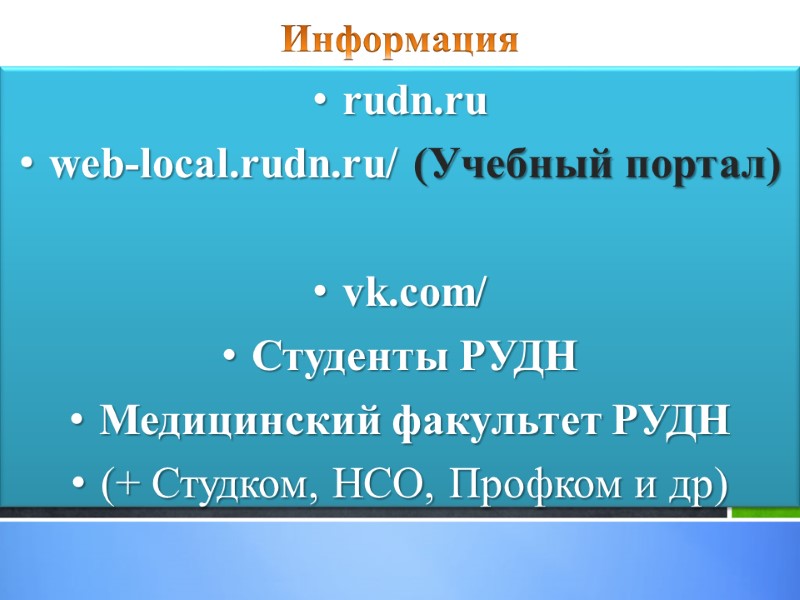 Информация

• rudn.ru
• web-local.rudn.ru/ (Учебный портал)

• vk.com/
• Студенты РУДН
• Медицинский факультет РУДН
• (+ Студком, НСО, Профком и др)